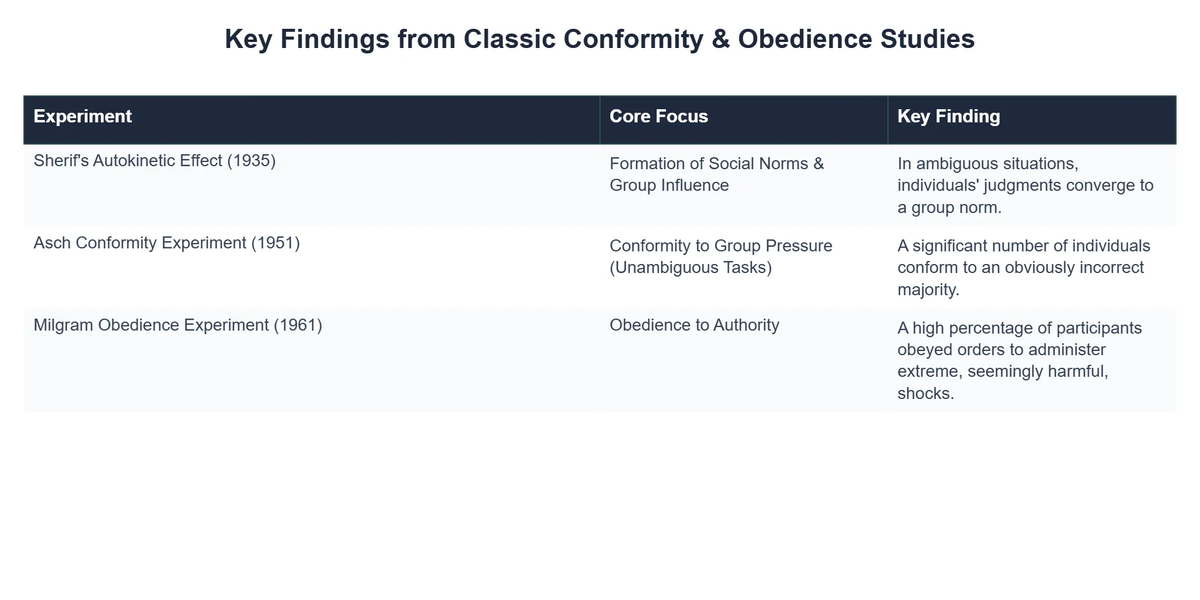 Key Findings from Classic Conformity & Obedience Studies

| Experiment | Core Focus | Key Finding |
|---|---|---|
| Sherif's Autokinetic Effect (1935) | Formation of Social Norms & Group Influence | In ambiguous situations, individuals' judgments converge to a group norm. |
| Asch Conformity Experiment (1951) | Conformity to Group Pressure (Unambiguous Tasks) | A significant number of individuals conform to an obviously incorrect majority. |
| Milgram Obedience Experiment (1961) | Obedience to Authority | A high percentage of participants obeyed orders to administer extreme, seemingly harmful, shocks. |